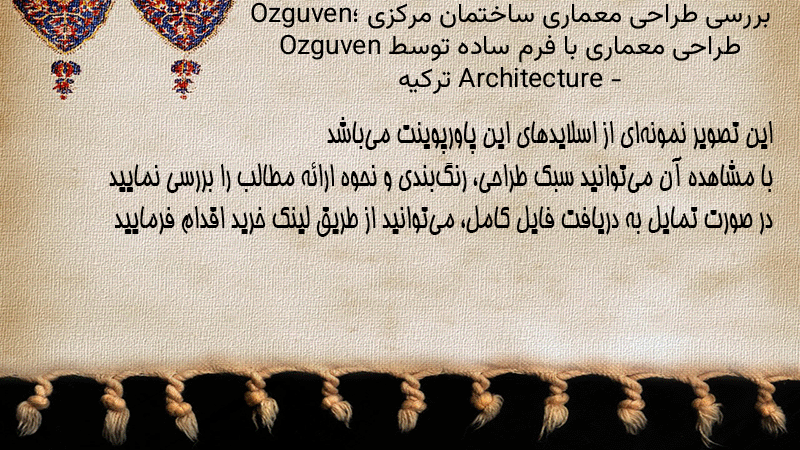 بررسی طراحی معماری ساختمان مرکزی Ozguven؛ طراحی معماری با فرم ساده توسط Ozguven Architecture - ترکیه

این تصویر نمونه‌ای از اسلایدهای این پاورپوینت می‌باشد
با مشاهده آن می‌توانید سبک طراحی، رنگ‌بندی و نحوه ارائه مطالب را بررسی نمایید
در صورت تمایل به دریافت فایل کامل، می‌توانید از طریق لینک خرید اقدام فرمایید